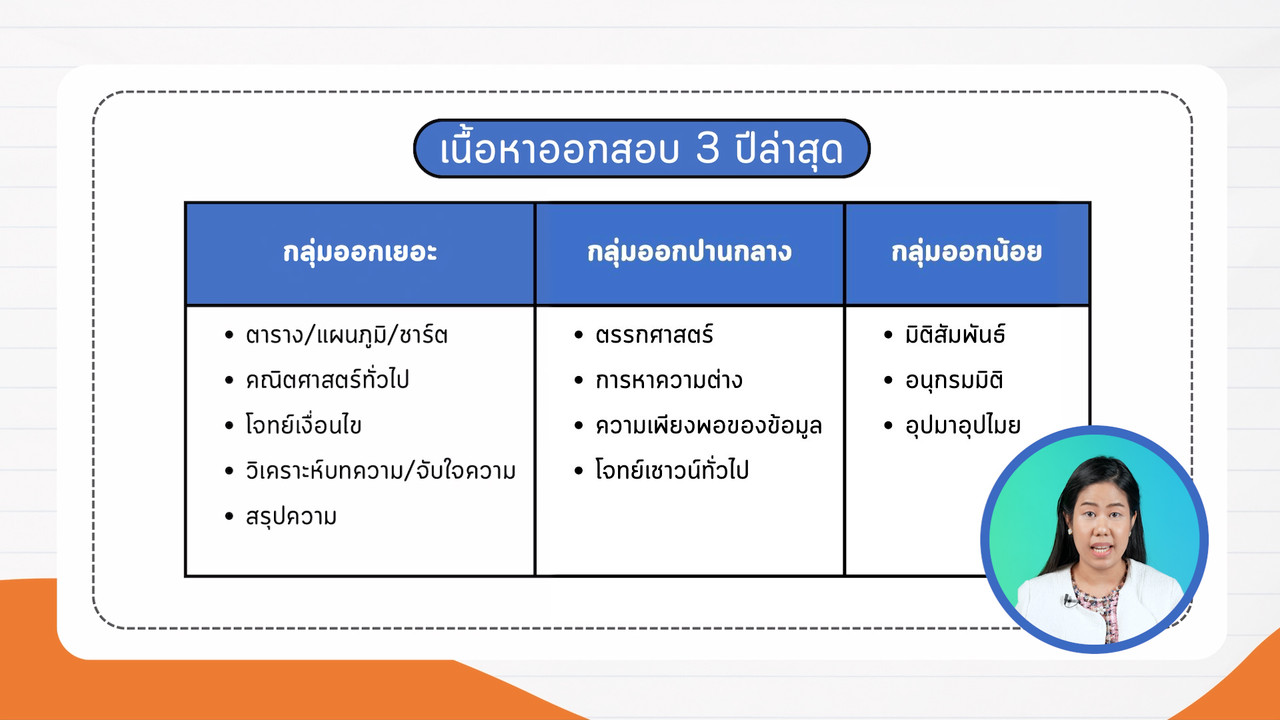 เนื้อหาออกสอบ 3 ปีล่าสุด

| กลุ่มออกเยอะ | กลุ่มออกปานกลาง | กลุ่มออกน้อย |
|---|---|---|
| • ตาราง/แผนภูมิ/ชาร์ต<br>• คณิตศาสตร์ทั่วไป<br>• โจทย์เงื่อนไข<br>• วิเคราะห์บทความ/จับใจความ<br>• สรุปความ | • ตรรกศาสตร์<br>• การหาความต่าง<br>• ความเพียงพอของข้อมูล<br>• โจทย์เชาวน์ทั่วไป | • มิติสัมพันธ์<br>• อนุกรมมิติ<br>• อุปมาอุปไมย |